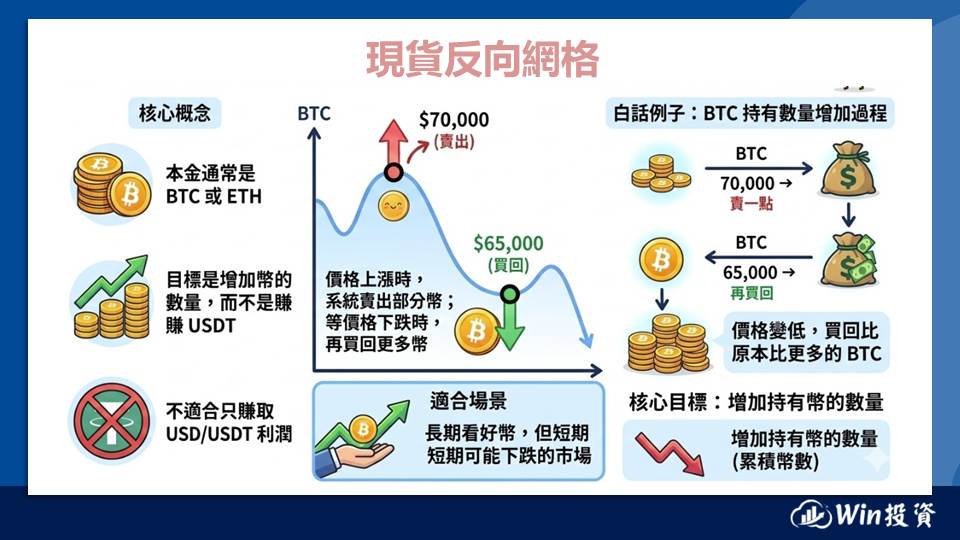 現貨反向網格

核心概念

本金通常是 BTC 或 ETH

目標是增加幣的數量，而不是賺賺 USDT

不適合只賺取 USD/USDT 利潤

BTC

$70,000 (賣出)

$65,000 (買回)

價格上漲時，系統賣出部分幣；等價格下跌時，再買回更多幣

適合場景

長期看好幣，但短期短期可能下跌的市場

白話例子：BTC 持有數量增加過程

BTC
70,000 →
賣一點

BTC
65,000 →
再買回

價格變低，買回比原本比更多的 BTC

核心目標：增加持有幣的數量

增加持有幣的數量 (累積幣數)

Win投資